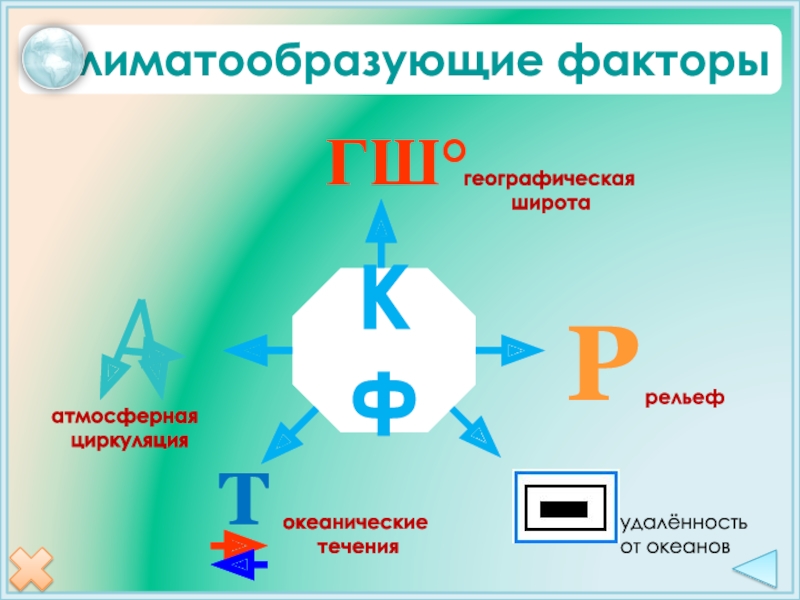 лиматообразующие факторы

ГШ° географическая широта

К
Ф

А
атмосферная циркуляция

Р
рельеф

Т
океанические течения

удалённость от океанов